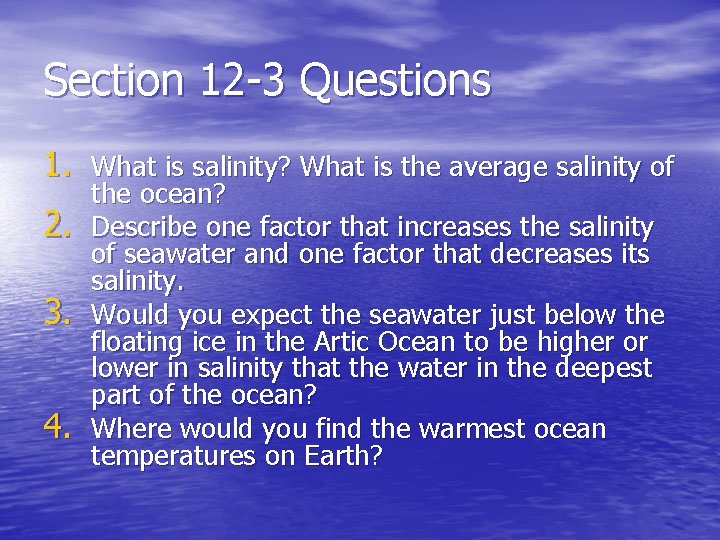 Section 12-3 Questions

1. What is salinity? What is the average salinity of the ocean?
2. Describe one factor that increases the salinity of seawater and one factor that decreases its salinity.
3. Would you expect the seawater just below the floating ice in the Artic Ocean to be higher or lower in salinity that the water in the deepest part of the ocean?
4. Where would you find the warmest ocean temperatures on Earth?